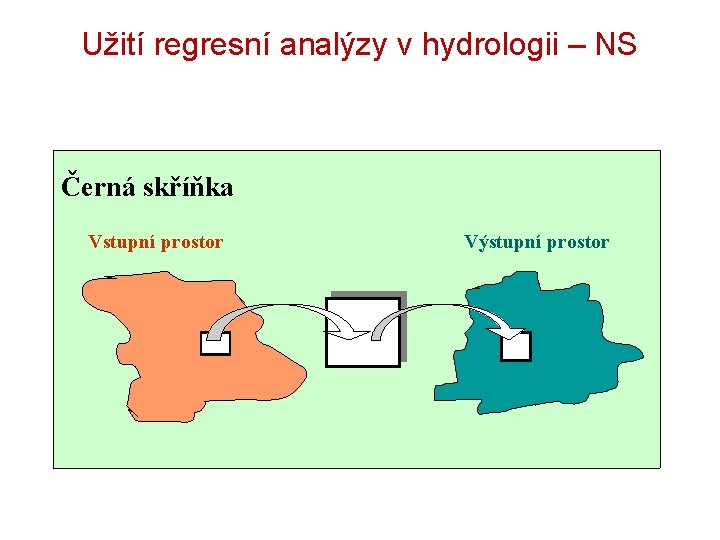 Užití regresní analýzy v hydrologii – NS

Černá skříňka

Vstupní prostor

Výstupní prostor